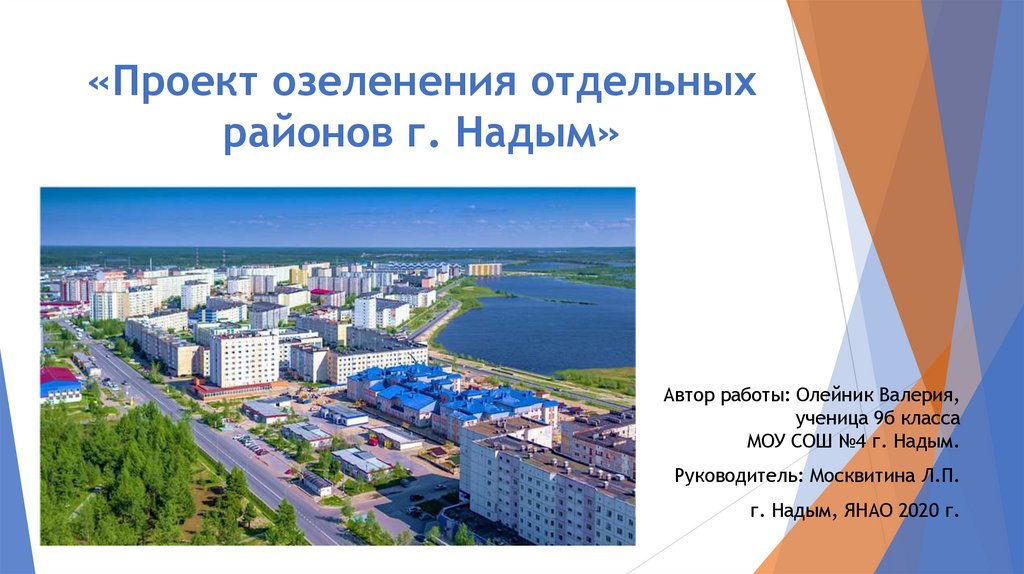 «Проект озеленения отдельных районов г. Надым»

Автор работы: Олейник Валерия, ученица 9б класса МОУ СОШ №4 г. Надым.

Руководитель: Москвитина Л.П.

г. Надым, ЯНАО 2020 г.